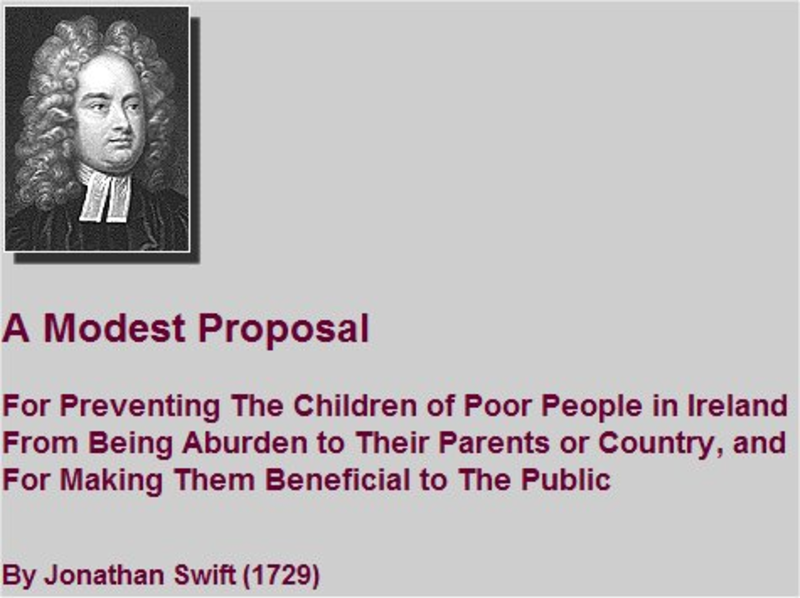 A Modest Proposal

For Preventing The Children of Poor People in Ireland From Being Aburden to Their Parents or Country, and For Making Them Beneficial to The Public

By Jonathan Swift (1729)